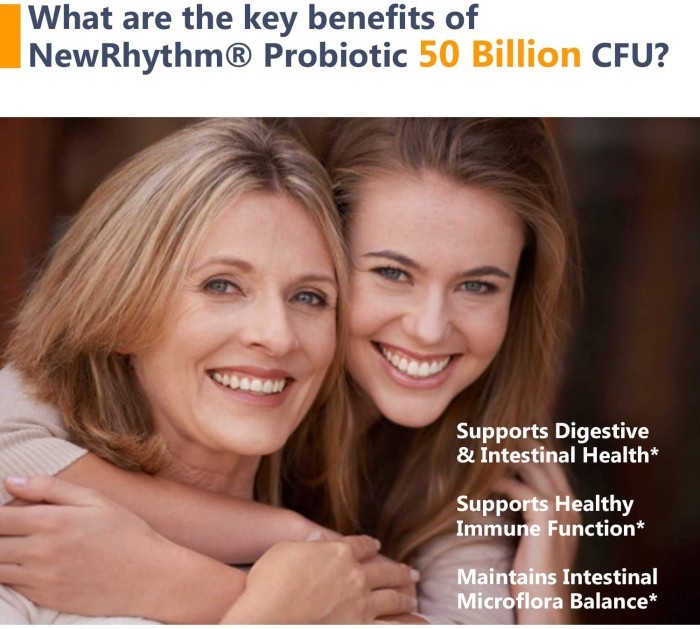 What are the key benefits of NewRhythm® Probiotic 50 Billion CFU?

Supports Digestive & Intestinal Health*

Supports Healthy Immune Function*

Maintains Intestinal Microflora Balance*